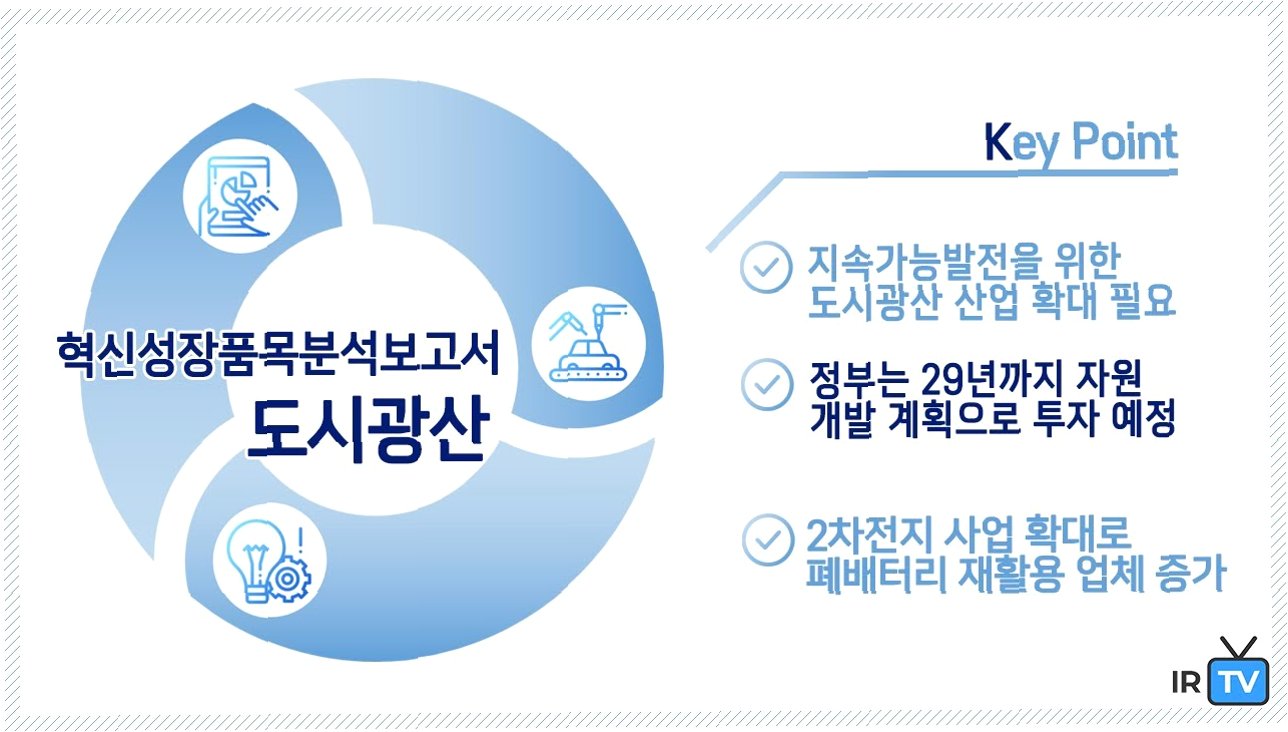 혁신성장품목분석보고서
도시광산

Key Point

지속가능발전을 위한 도시광산 산업 확대 필요

정부는 29년까지 자원 개발 계획으로 투자 예정

2차전지 사업 확대로 폐배터리 재활용 업체 증가

IR TV